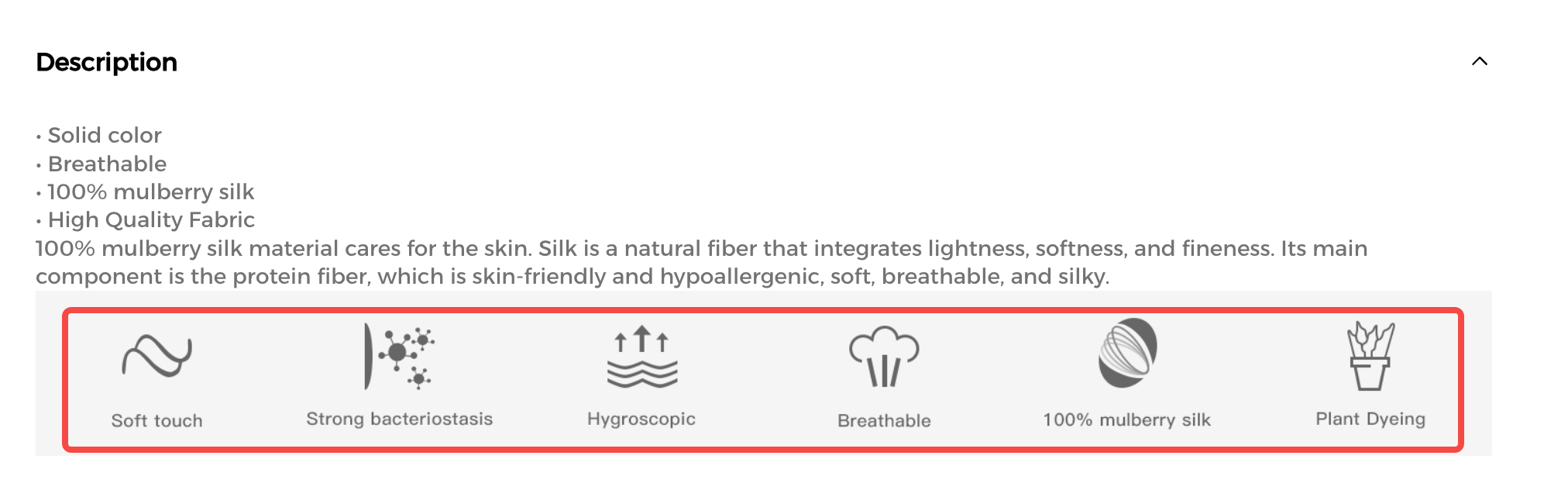 Description

• Solid color
• Breathable
• 100% mulberry silk
• High Quality Fabric

100% mulberry silk material cares for the skin. Silk is a natural fiber that integrates lightness, softness, and fineness. Its main component is the protein fiber, which is skin-friendly and hypoallergenic, soft, breathable, and silky.

Soft touch
Strong bacteriostasis
Hygroscopic
Breathable
100% mulberry silk
Plant Dyeing